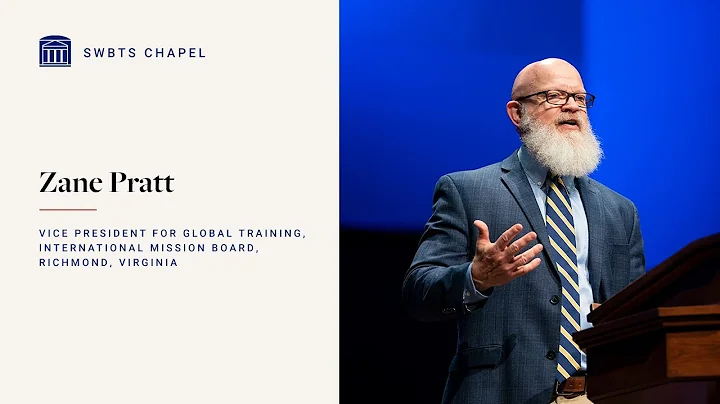 SWBTS CHAPEL

Zane Pratt

VICE PRESIDENT FOR GLOBAL TRAINING, INTERNATIONAL MISSION BOARD, RICHMOND, VIRGINIA